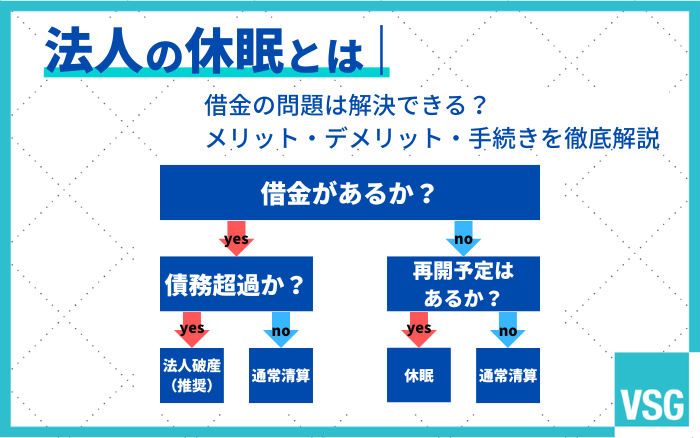 法人の休眠とは

借金の問題は解決できる？
メリット・デメリット・手続きを徹底解説

借金があるか？

yes

no

債務超過か？

再開予定はあるか？

yes

no

yes

no

法人破産（推奨）

通常清算

休眠

通常清算

VSG